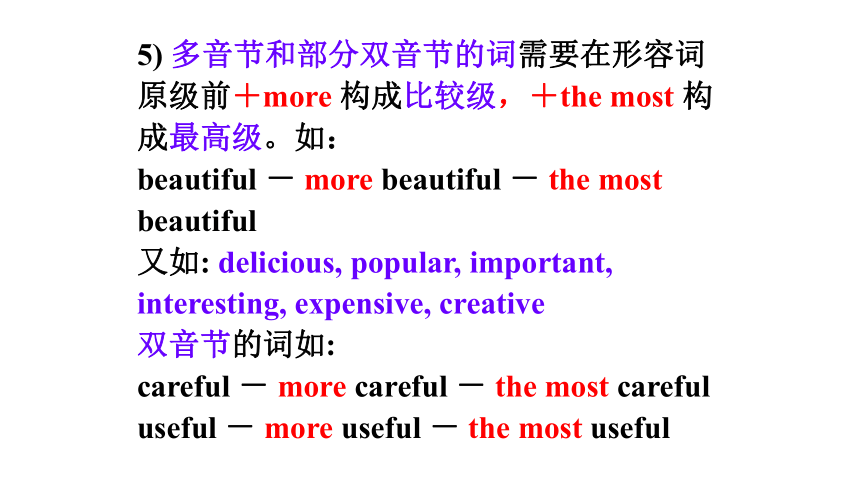 5) 多音节和部分双音节的词需要在形容词原级前＋more 构成比较级，＋the most 构成最高级。如：

beautiful － more beautiful － the most beautiful

又如: delicious, popular, important, interesting, expensive, creative

双音节的词如:

careful － more careful － the most careful

useful － more useful － the most useful